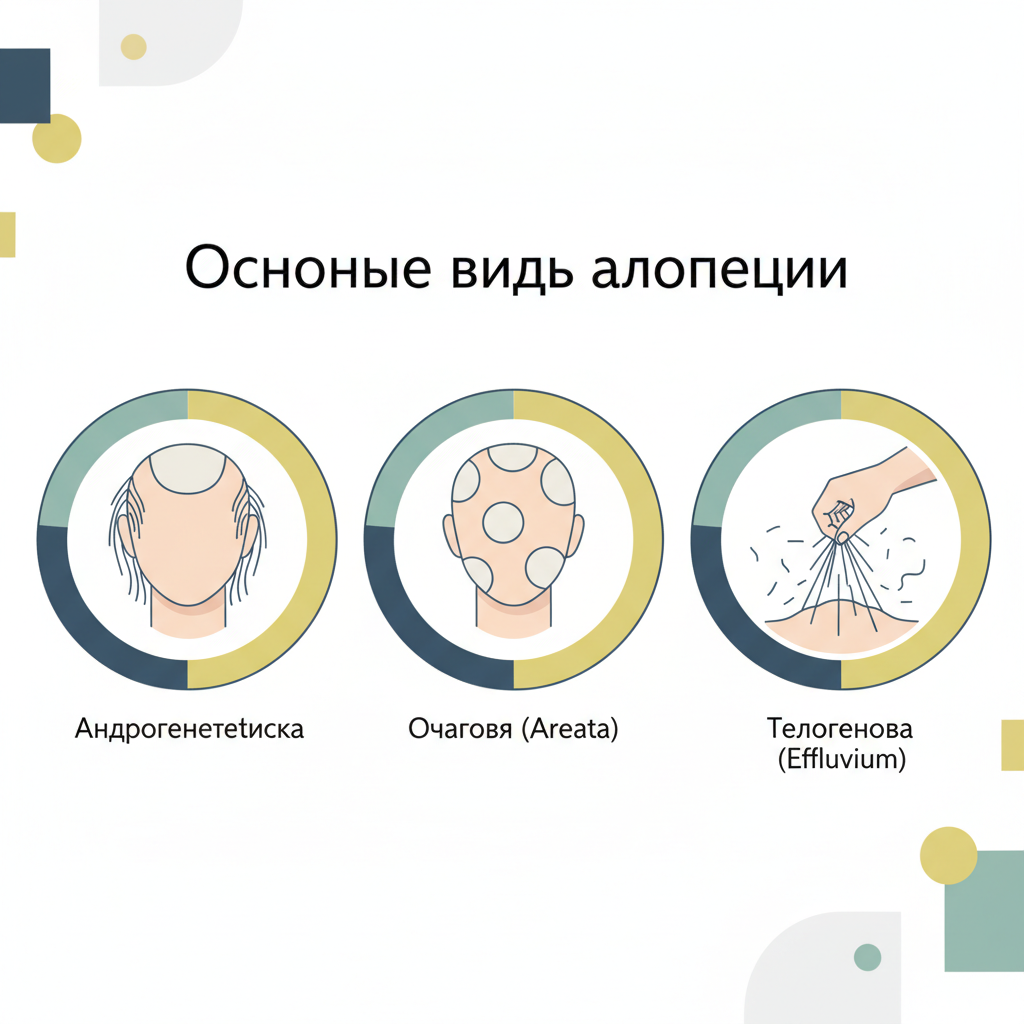 Осноные видь алопеции

Андрогенететиска

Очаговя (Areata)

Телогенова (Effluvium)